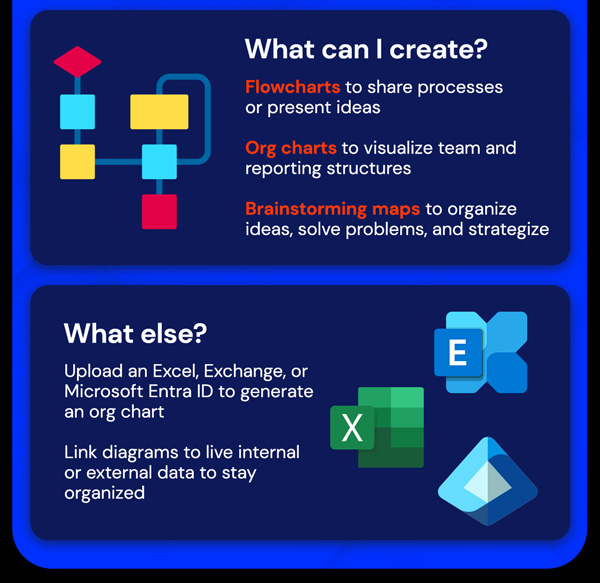 What can I create?

Flowcharts to share processes or present ideas

Org charts to visualize team and reporting structures

Brainstorming maps to organize ideas, solve problems, and strategize

What else?

Upload an Excel, Exchange, or Microsoft Entra ID to generate an org chart

Link diagrams to live internal or external data to stay organized

E

X